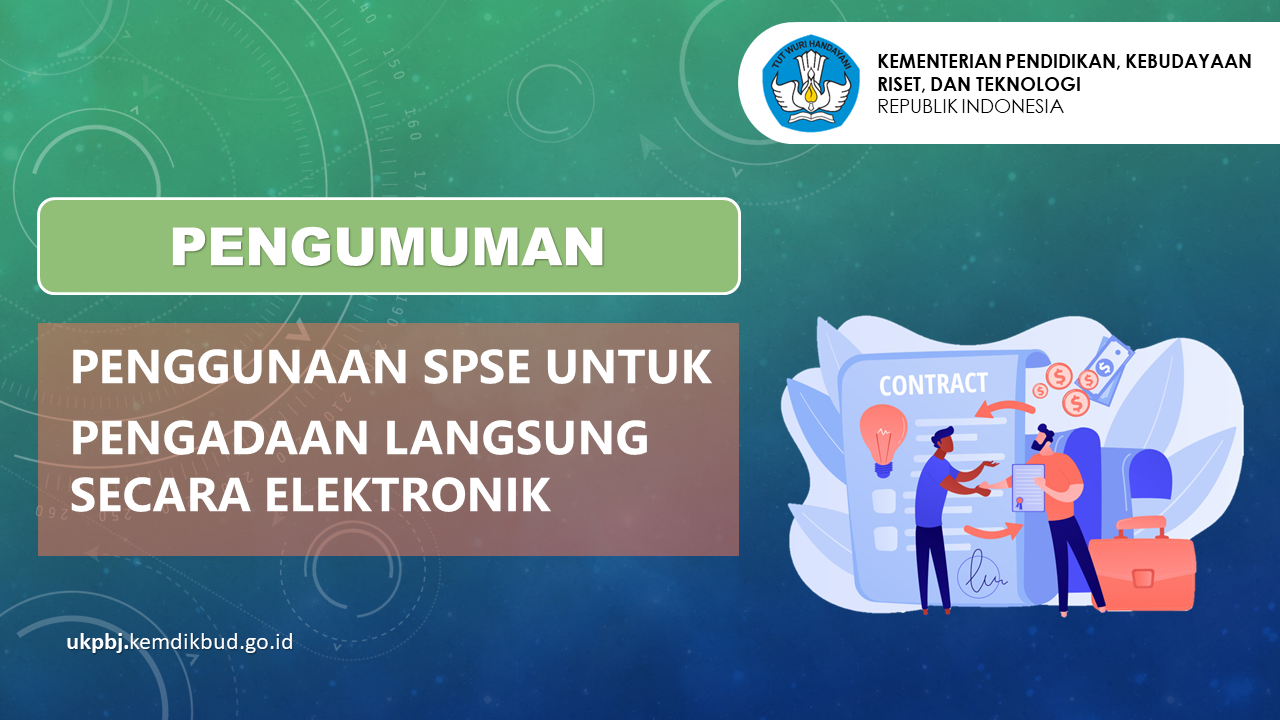 TUT WURI HANDAYANI

KEMENTERIAN PENDIDIKAN, KEBUDAYAAN RISET, DAN TEKNOLOGI
REPUBLIK INDONESIA

PENGUMUMAN

PENGGUNAAN SPSE UNTUK PENGADAAN LANGSUNG SECARA ELEKTRONIK

CONTRACT

ukpbj.kemdikbud.go.id